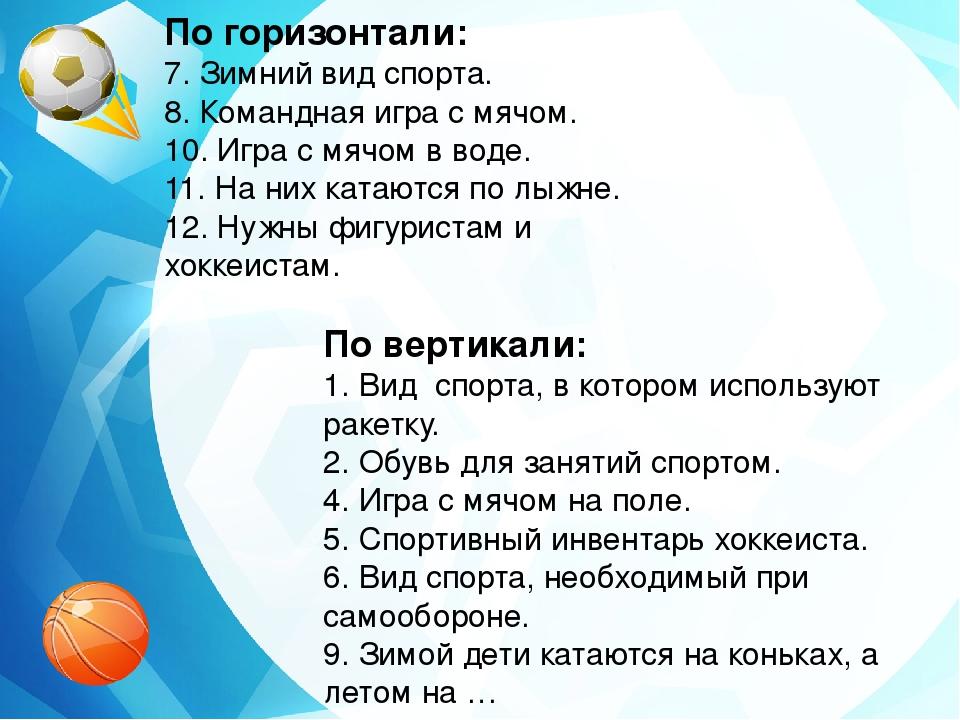 По горизонтали:
7. Зимний вид спорта.
8. Командная игра с мячом.
10. Игра с мячом в воде.
11. На них катаются по лыжне.
12. Нужны фигуристам и хоккеистам.

По вертикали:
1. Вид  спорта, в котором используют ракетку.
2. Обувь для занятий спортом.
4. Игра с мячом на поле.
5. Спортивный инвентарь хоккеиста.
6. Вид спорта, необходимый при самообороне.
9. Зимой дети катаются на коньках, а летом на …